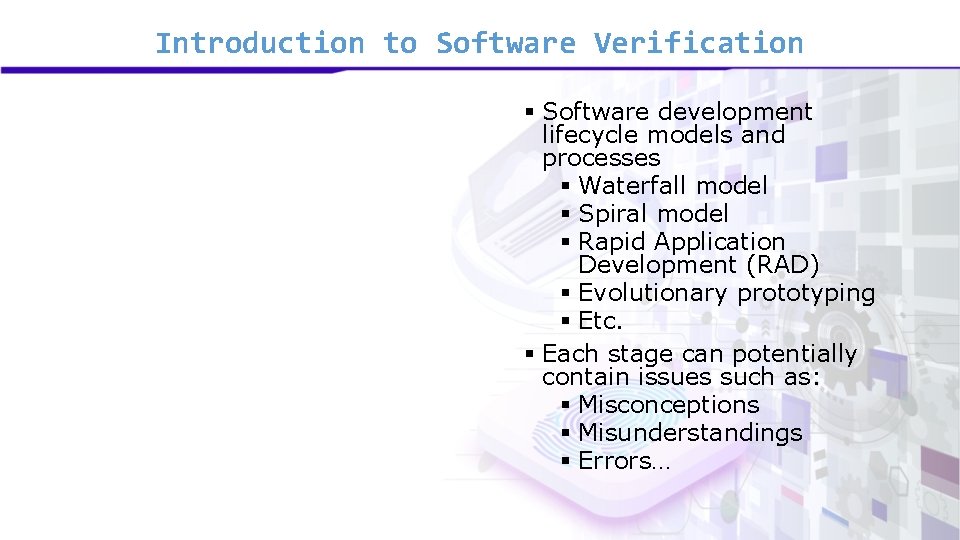 Introduction to Software Verification

▪ Software development lifecycle models and processes
 ▪ Waterfall model
 ▪ Spiral model
 ▪ Rapid Application Development (RAD)
 ▪ Evolutionary prototyping
 ▪ Etc.
▪ Each stage can potentially contain issues such as:
 ▪ Misconceptions
 ▪ Misunderstandings
 ▪ Errors…